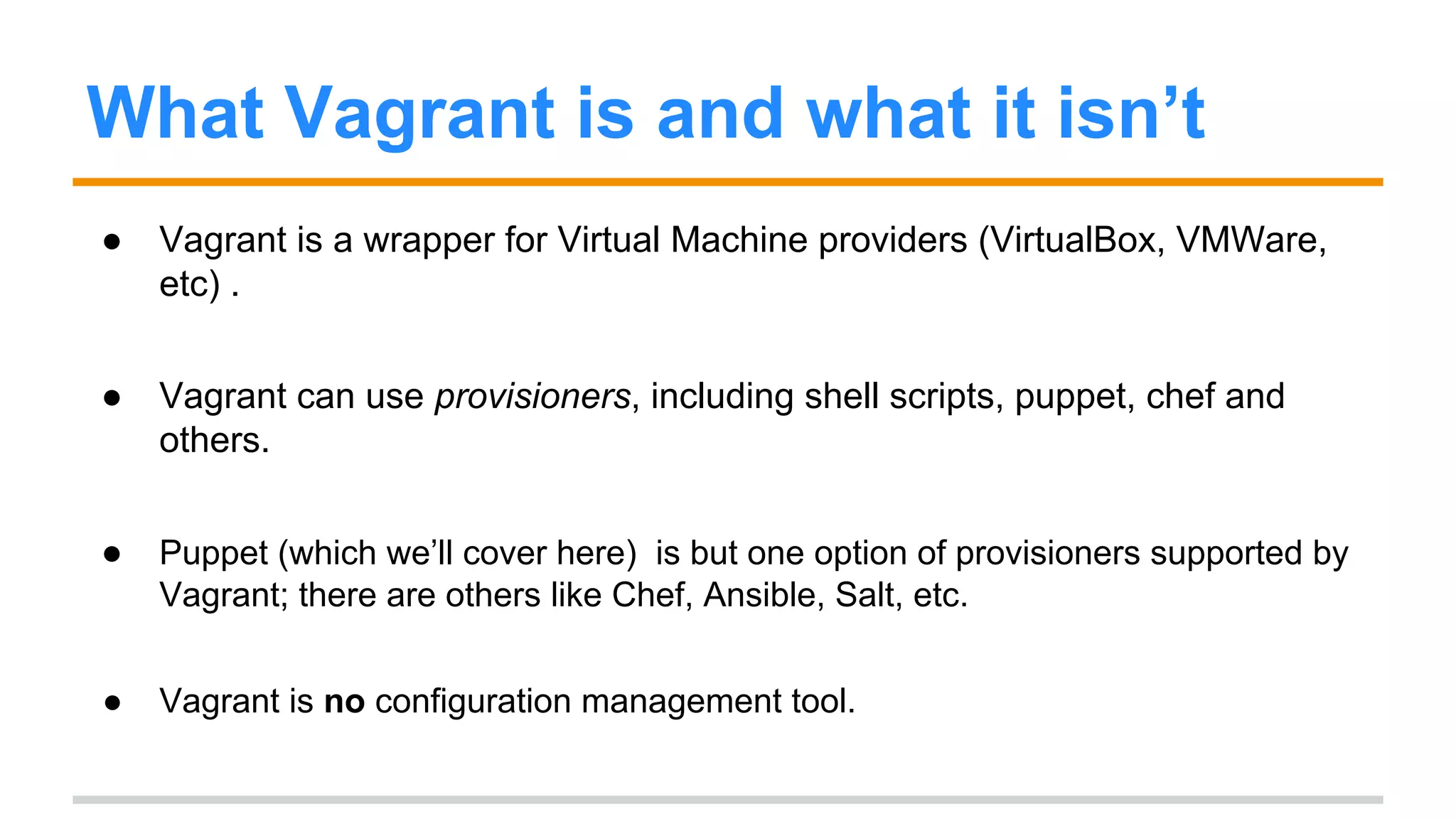 What Vagrant is and what it isn’t

● Vagrant is a wrapper for Virtual Machine providers (VirtualBox, VMWare, etc) .

● Vagrant can use provisioners, including shell scripts, puppet, chef and others.

● Puppet (which we’ll cover here)  is but one option of provisioners supported by Vagrant; there are others like Chef, Ansible, Salt, etc.

● Vagrant is no configuration management tool.